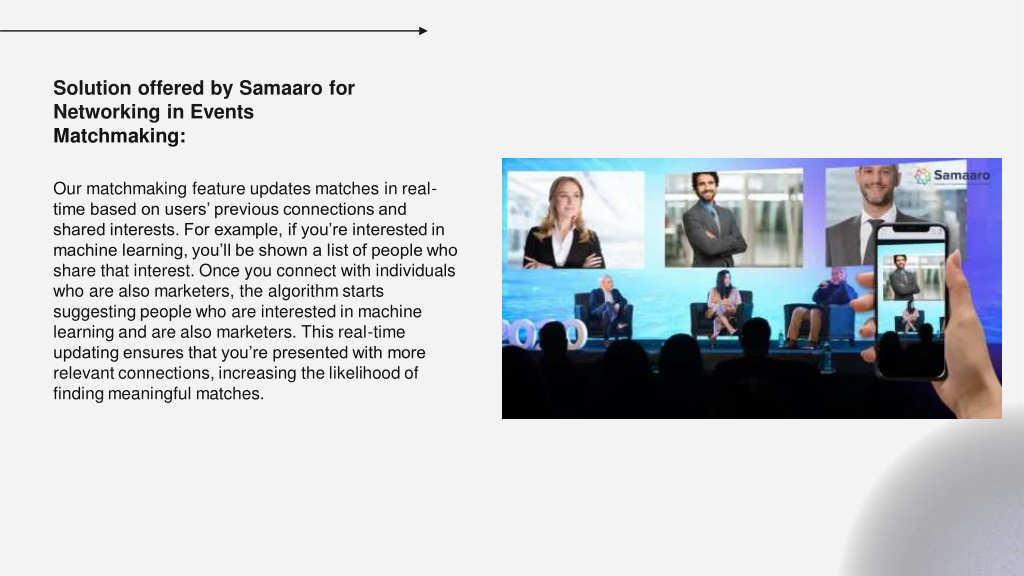 Solution offered by Samaaro for Networking in Events Matchmaking:

Our matchmaking feature updates matches in real-time based on users' previous connections and shared interests. For example, if you're interested in machine learning, you'll be shown a list of people who share that interest. Once you connect with individuals who are also marketers, the algorithm starts suggesting people who are interested in machine learning and are also marketers. This real-time updating ensures that you're presented with more relevant connections, increasing the likelihood of finding meaningful matches.

Samaaro